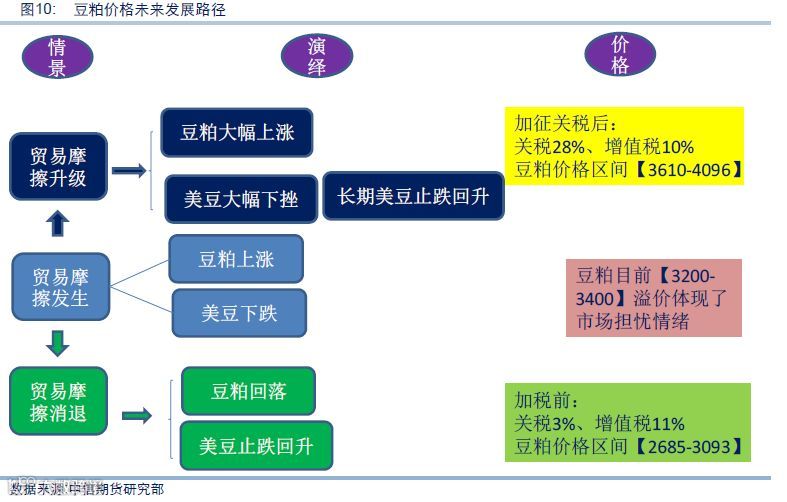 图10: 豆粕价格未来发展路径

情景

演绎

价格

贸易摩擦升级

豆粕大幅上涨

美豆大幅下挫

长期美豆止跌回升

加征关税后：
关税28%、增值税10%
豆粕价格区间【3610-4096】

贸易摩擦发生

豆粕上涨

美豆下跌

豆粕目前【3200-3400】溢价体现了市场担忧情绪

贸易摩擦消退

豆粕回落

美豆止跌回升

加税前：
关税3%、增值税11%
豆粕价格区间【2685-3093】

数据来源：中信期货研究部